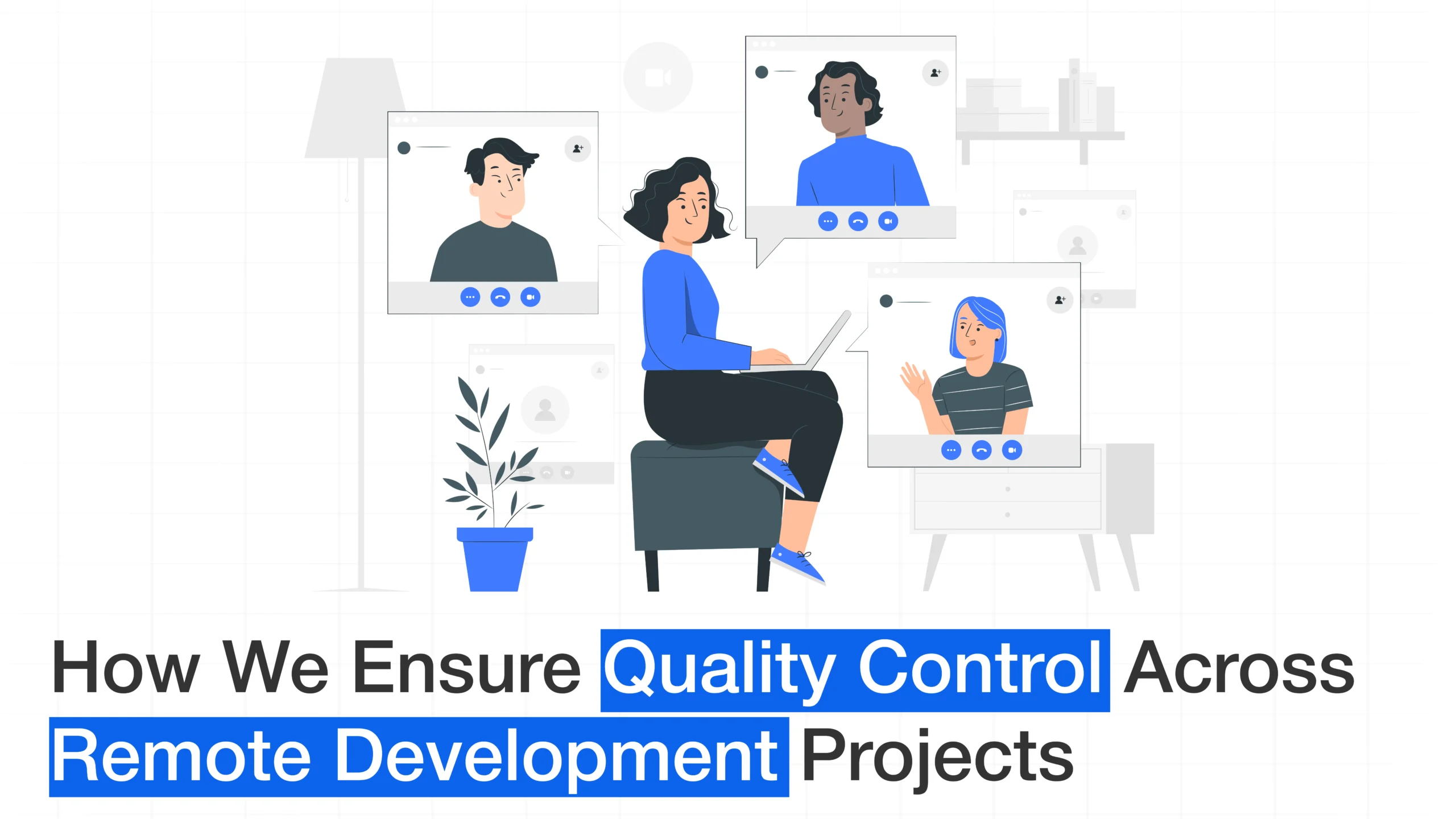 How We Ensure Quality Control Across Remote Development Projects